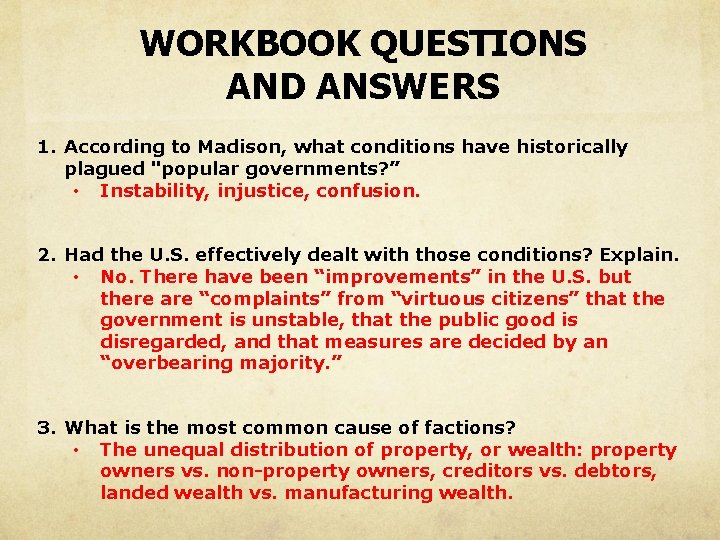 WORKBOOK QUESTIONS AND ANSWERS

1. According to Madison, what conditions have historically plagued "popular governments?”
• Instability, injustice, confusion.

2. Had the U.S. effectively dealt with those conditions? Explain.
• No. There have been “improvements” in the U.S. but there are “complaints” from “virtuous citizens” that the government is unstable, that the public good is disregarded, and that measures are decided by an “overbearing majority.”

3. What is the most common cause of factions?
• The unequal distribution of property, or wealth: property owners vs. non-property owners, creditors vs. debtors, landed wealth vs. manufacturing wealth.